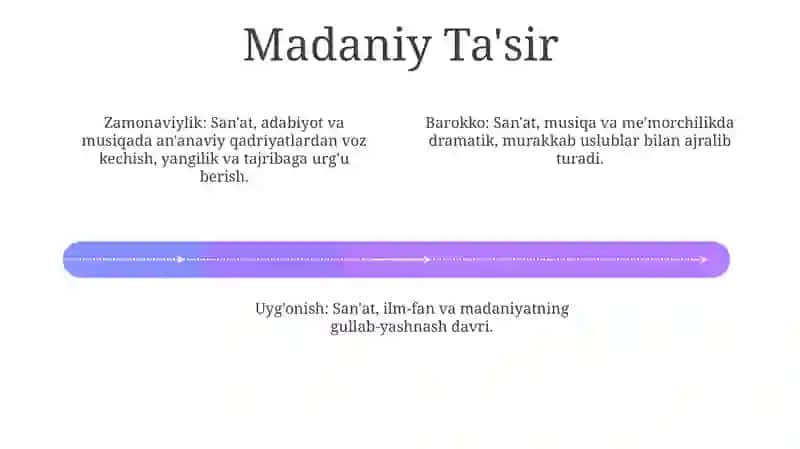 Madaniy Ta'sir

Zamonaviylik: San'at, adabiyot va musiqada an'anaviy qadriyatlardan voz kechish, yangilik va tajribaga urg'u berish.

Barokko: San'at, musiqa va me'morchilikda dramatik, murakkab uslublar bilan ajralib turadi.

Uyg'onish: San'at, ilm-fan va madaniyatning gullab-yashnash davri.